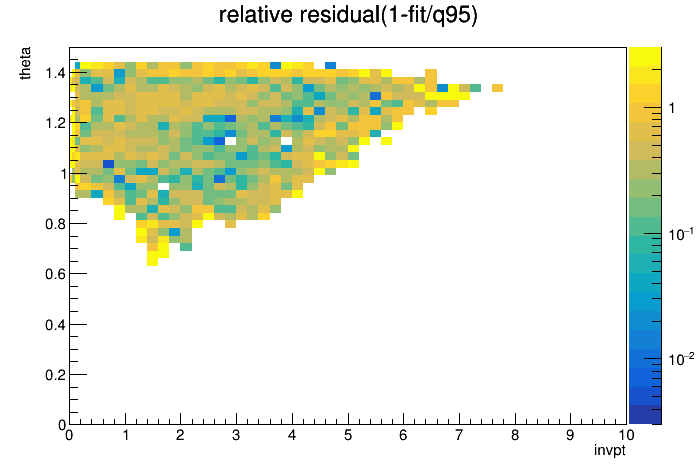 relative residual(1-fit/q95)

theta

1.4
1.2
1
0.8
0.6
0.4
0.2
0

0 1 2 3 4 5 6 7 8 9 10

invpt

1
$10^{-1}$
$10^{-2}$